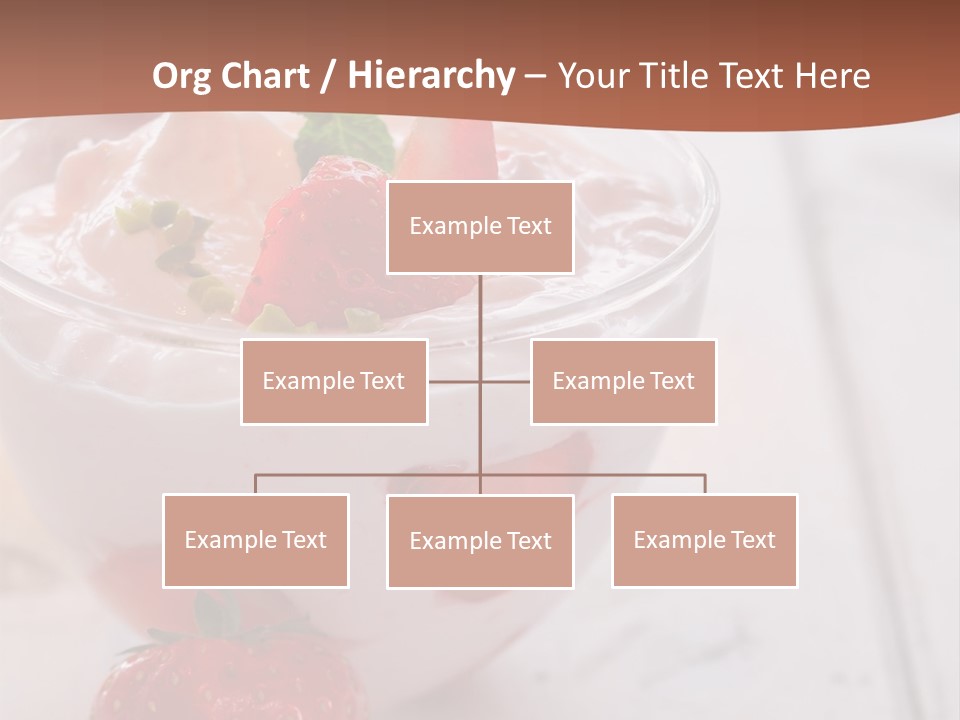 Org Chart / Hierarchy – Your Title Text Here

Example Text

Example Text

Example Text

Example Text

Example Text

Example Text